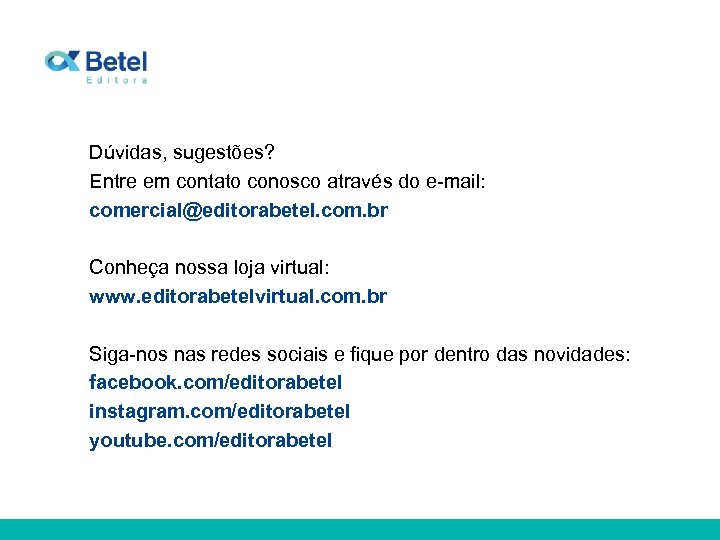 Betel
Editora

Dúvidas, sugestões?
Entre em contato conosco através do e-mail:
comercial@editorabetel.com.br

Conheça nossa loja virtual:
www.editorabetelvirtual.com.br

Siga-nos nas redes sociais e fique por dentro das novidades:
facebook.com/editorabetel
instagram.com/editorabetel
youtube.com/editorabetel